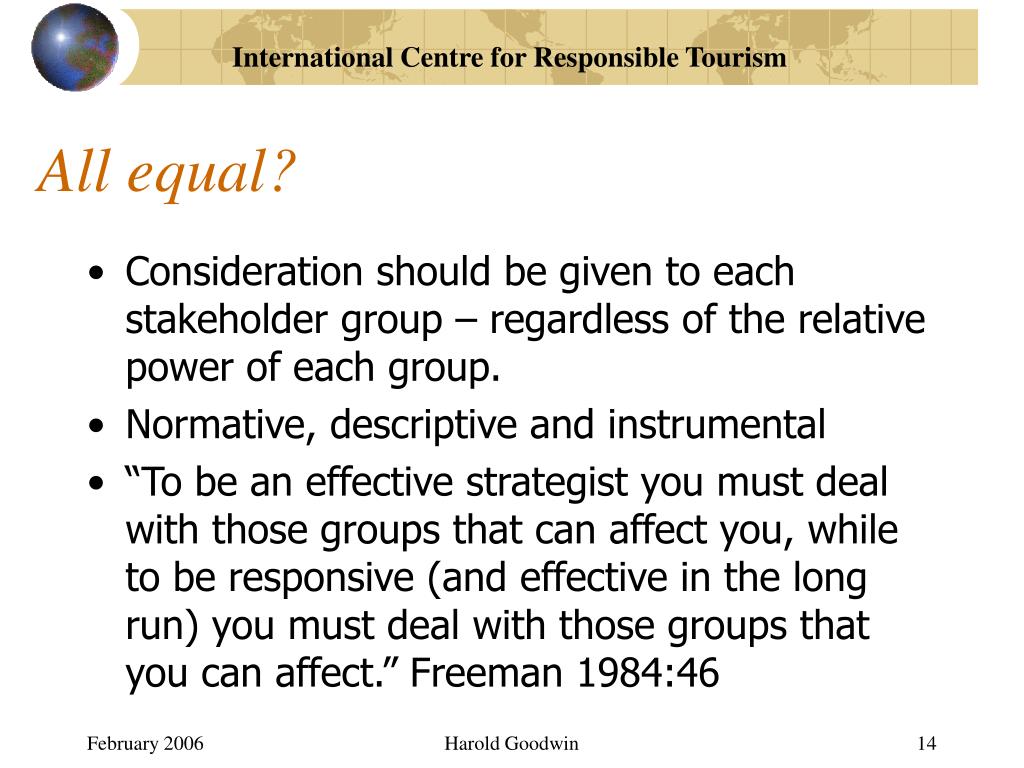 International Centre for Responsible Tourism

All equal?

• Consideration should be given to each stakeholder group – regardless of the relative power of each group.
• Normative, descriptive and instrumental
• “To be an effective strategist you must deal with those groups that can affect you, while to be responsive (and effective in the long run) you must deal with those groups that you can affect.” Freeman 1984:46

February 2006

Harold Goodwin

14